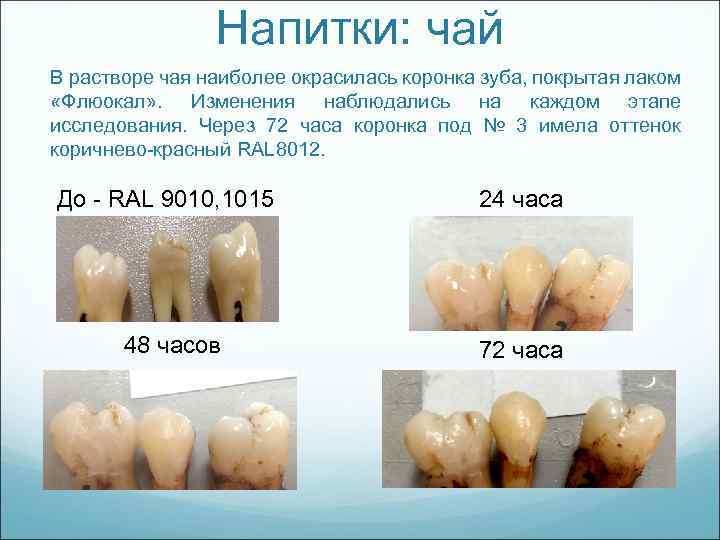 Напитки: чай

В растворе чая наиболее окрасилась коронка зуба, покрытая лаком «Флюокал». Изменения наблюдались на каждом этапе исследования. Через 72 часа коронка под № 3 имела оттенок коричнево-красный RAL8012.

До - RAL 9010,1015

24 часа

48 часов

72 часа